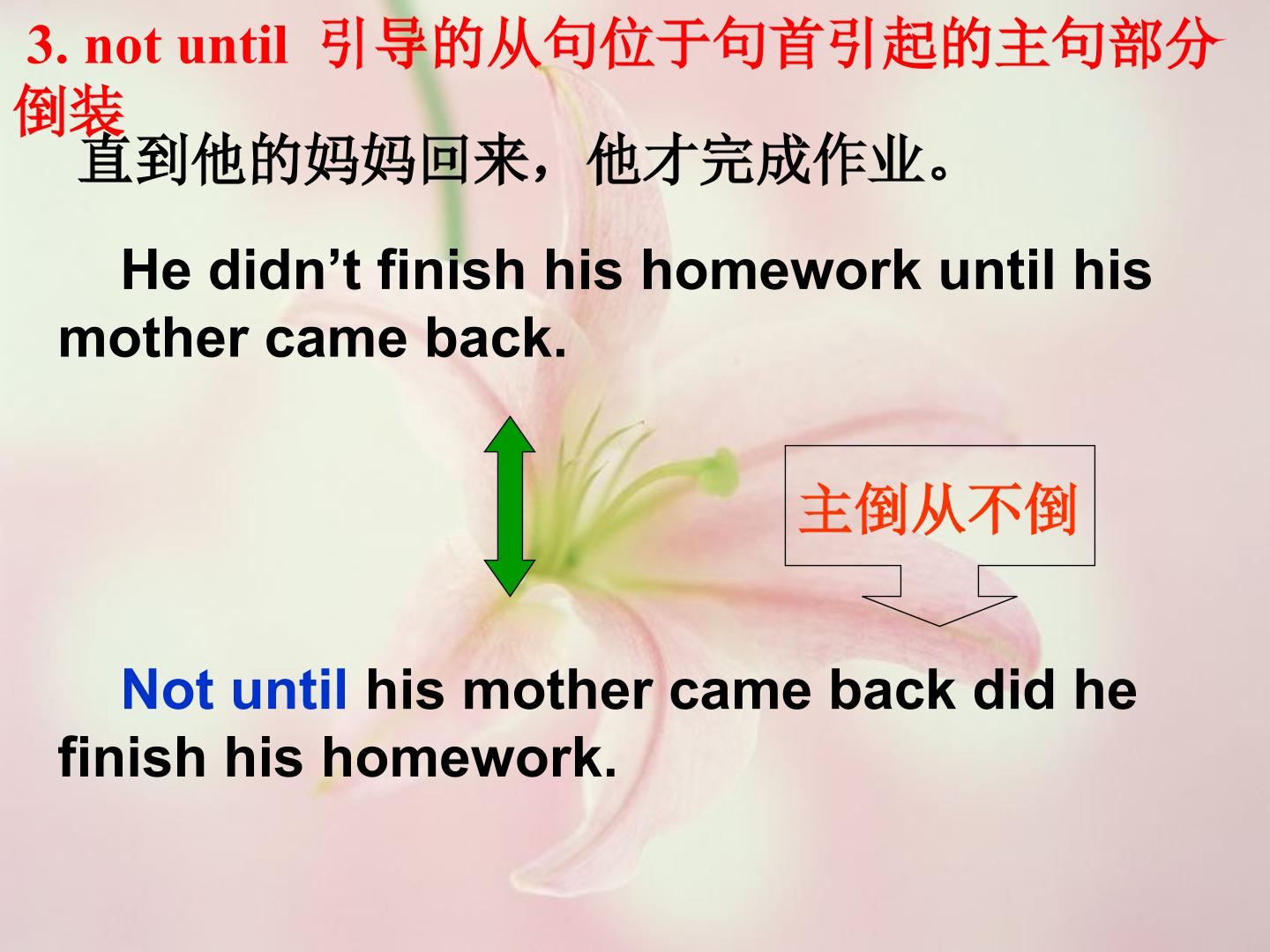 3. not until 引导的从句位于句首引起的主句部分倒装

直到他的妈妈回来，他才完成作业。

He didn’t finish his homework until his mother came back.

主倒从不倒

Not until his mother came back did he finish his homework.